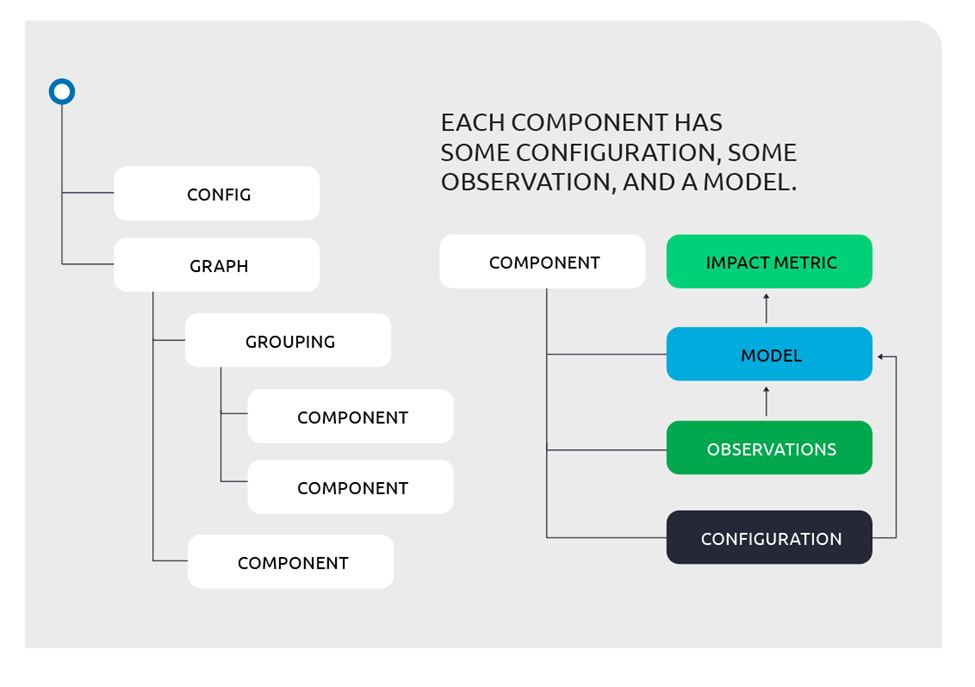 CONFIG

GRAPH

GROUPING

COMPONENT

COMPONENT

COMPONENT

EACH COMPONENT HAS SOME CONFIGURATION, SOME OBSERVATION, AND A MODEL.

COMPONENT

IMPACT METRIC

MODEL

OBSERVATIONS

CONFIGURATION